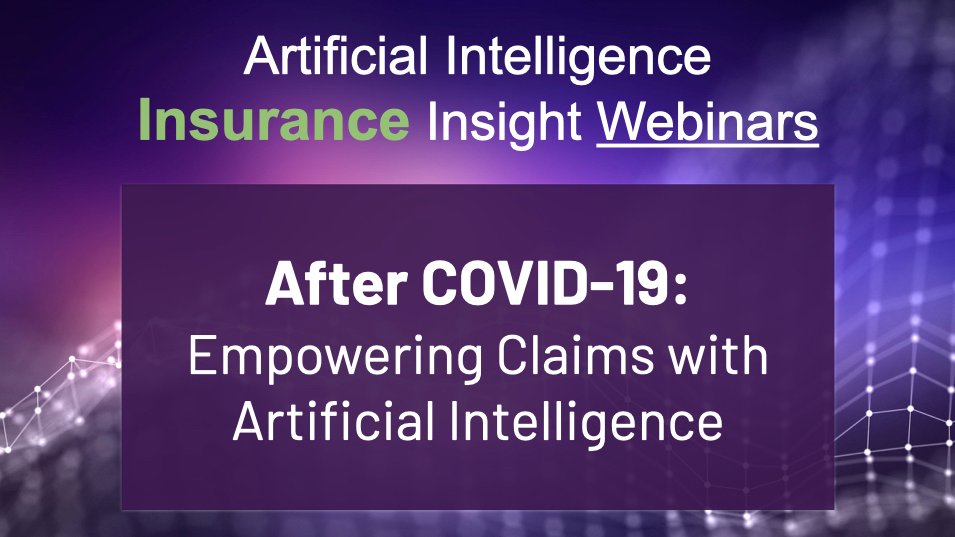 Artificial Intelligence
Insurance Insight Webinars

After COVID-19:
Empowering Claims with Artificial Intelligence